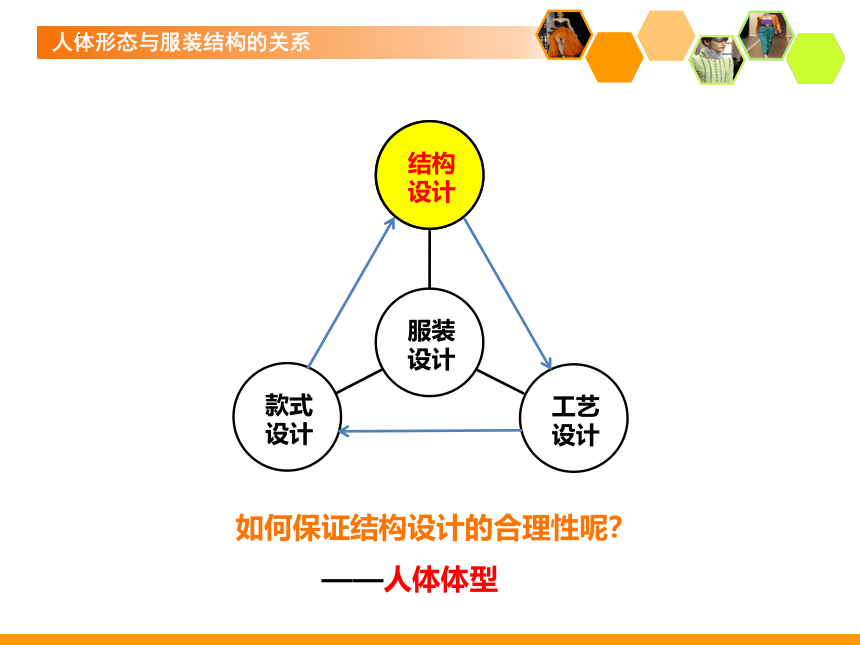 人体形态与服装结构的关系

结构设计

服装设计

款式设计

工艺设计

如何保证结构设计的合理性呢?

——人体体型